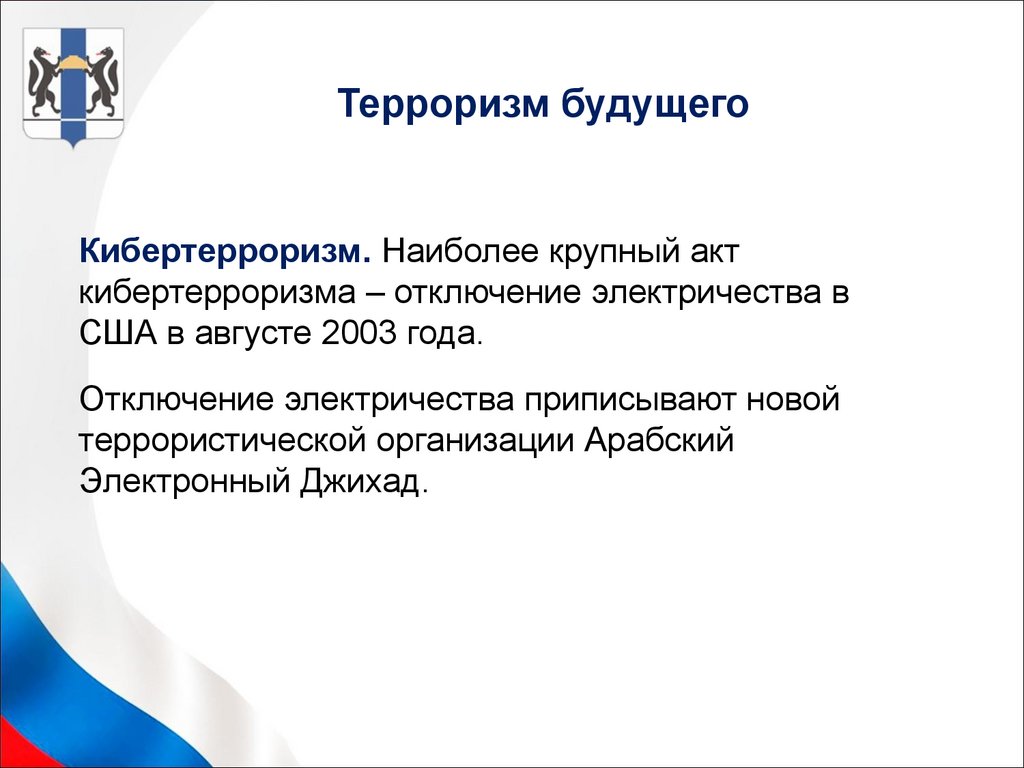 Терроризм будущего

Кибертерроризм. Наиболее крупный акт кибертерроризма – отключение электричества в США в августе 2003 года.

Отключение электричества приписывают новой террористической организации Арабский Электронный Джихад.